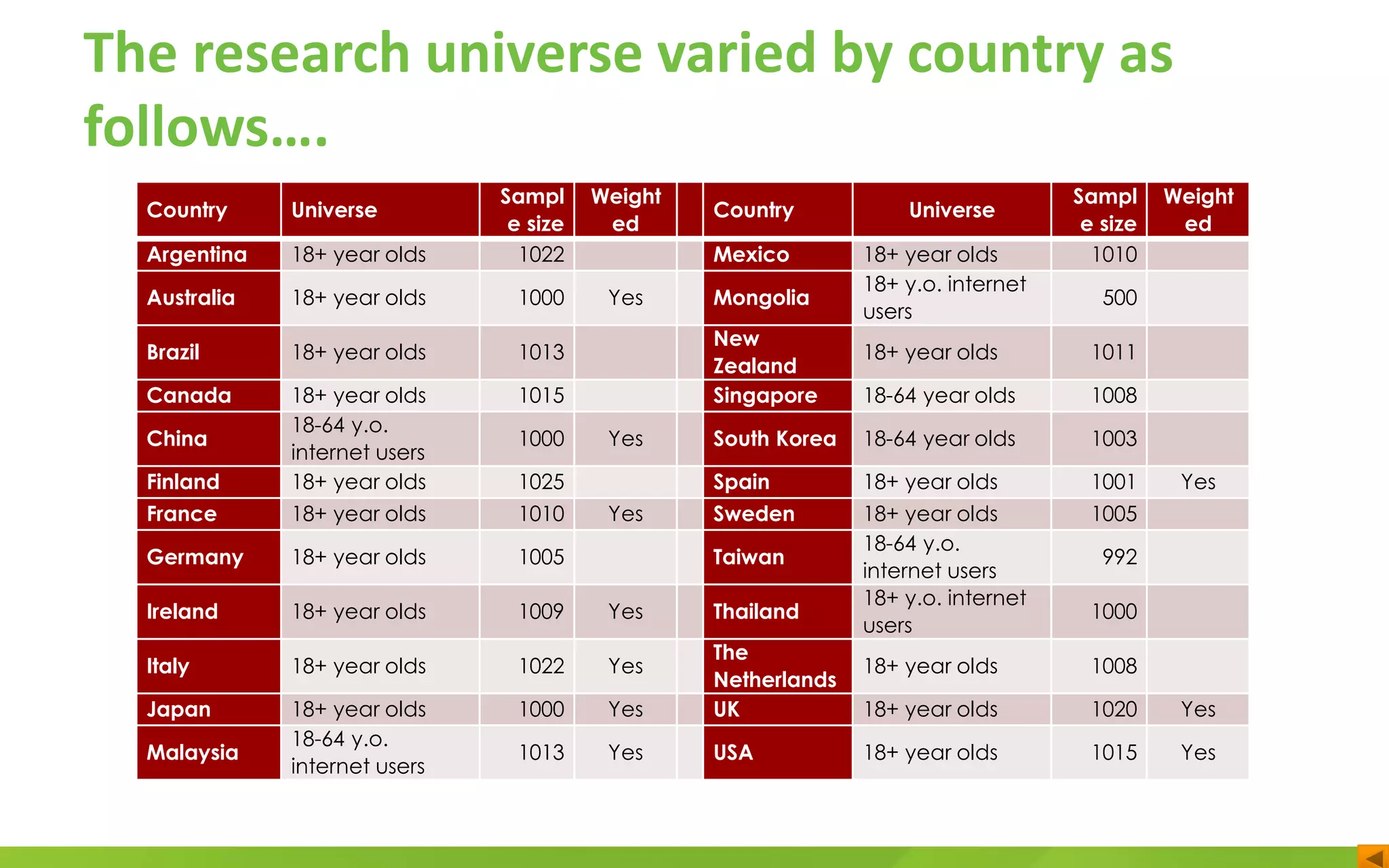 The research universe varied by country as follows….

| Country | Universe | Sample size | Weighted | | Country | Universe | Sample size | Weighted |
|---|---|---|---|---|---|---|---|---|
| Argentina | 18+ year olds | 1022 | | | Mexico | 18+ year olds | 1010 | |
| Australia | 18+ year olds | 1000 | Yes | | Mongolia | 18+ y.o. internet users | 500 | |
| Brazil | 18+ year olds | 1013 | | | New Zealand | 18+ year olds | 1011 | |
| Canada | 18+ year olds | 1015 | | | Singapore | 18-64 year olds | 1008 | |
| China | 18-64 y.o. internet users | 1000 | Yes | | South Korea | 18-64 year olds | 1003 | |
| Finland | 18+ year olds | 1025 | | | Spain | 18+ year olds | 1001 | Yes |
| France | 18+ year olds | 1010 | Yes | | Sweden | 18+ year olds | 1005 | |
| Germany | 18+ year olds | 1005 | | | Taiwan | 18-64 y.o. internet users | 992 | |
| Ireland | 18+ year olds | 1009 | Yes | | Thailand | 18+ y.o. internet users | 1000 | |
| Italy | 18+ year olds | 1022 | Yes | | The Netherlands | 18+ year olds | 1008 | |
| Japan | 18+ year olds | 1000 | Yes | | UK | 18+ year olds | 1020 | Yes |
| Malaysia | 18-64 y.o. internet users | 1013 | Yes | | USA | 18+ year olds | 1015 | Yes |